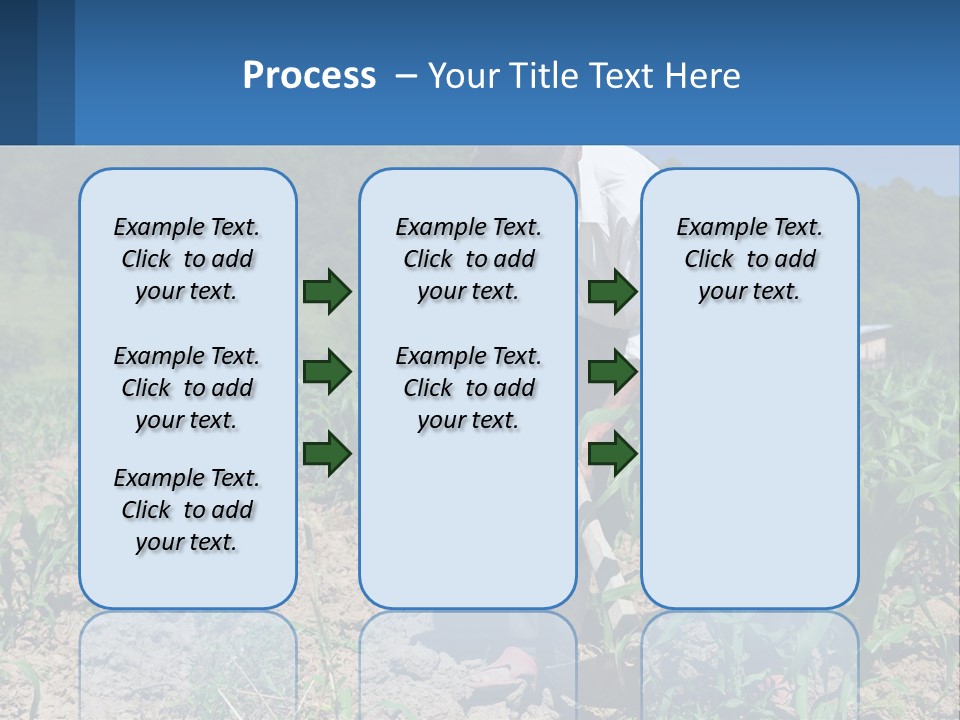 Process – Your Title Text Here

Example Text. Click to add your text.

Example Text. Click to add your text.

Example Text. Click to add your text.

Example Text. Click to add your text.

Example Text. Click to add your text.

Example Text. Click to add your text.